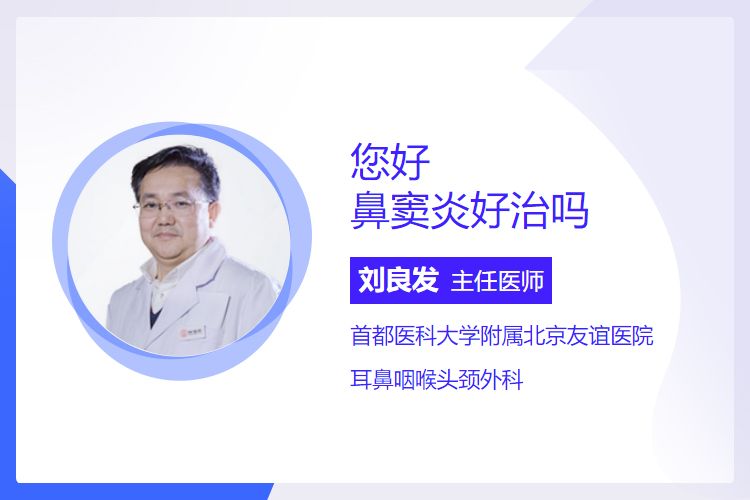 您好
鼻窦炎好治吗

刘良发 主任医师

首都医科大学附属北京友谊医院

耳鼻咽喉头颈外科